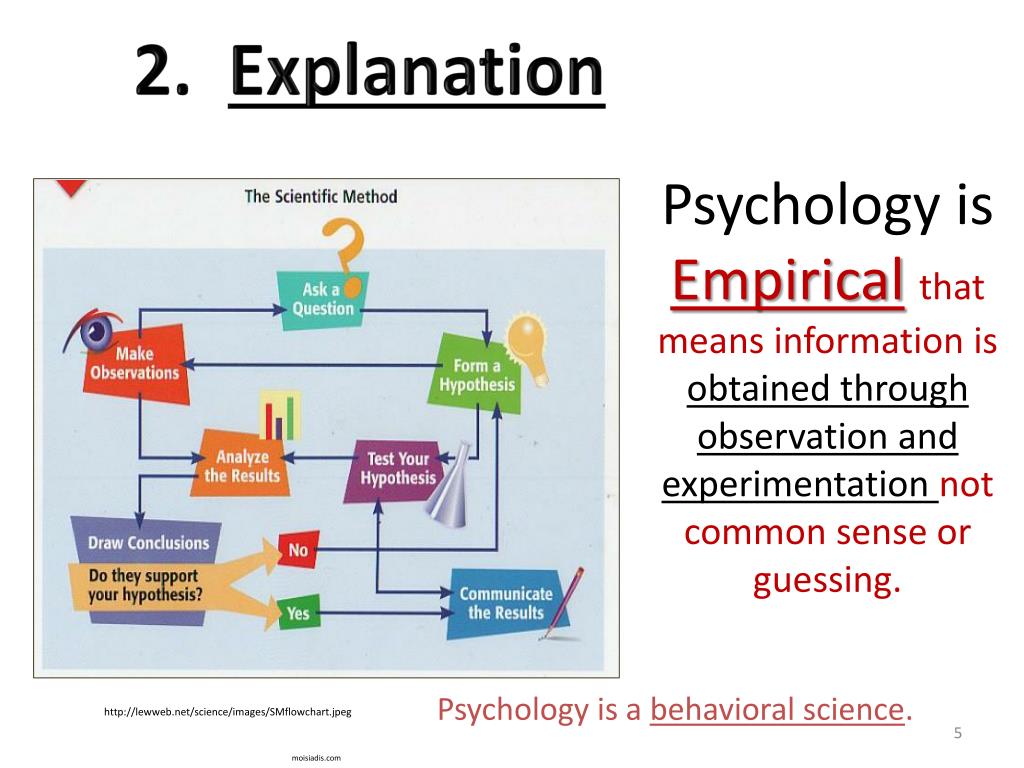 2. Explanation

The Scientific Method

Ask a Question

Make Observations

Form a Hypothesis

Analyze the Results

Test Your Hypothesis

Draw Conclusions

Do they support your hypothesis?

No

Yes

Communicate the Results

Psychology is Empirical that means information is obtained through observation and experimentation not common sense or guessing.

http://lewweb.net/science/images/SMflowchart.jpeg

Psychology is a behavioral science.

5

moisiadis.com